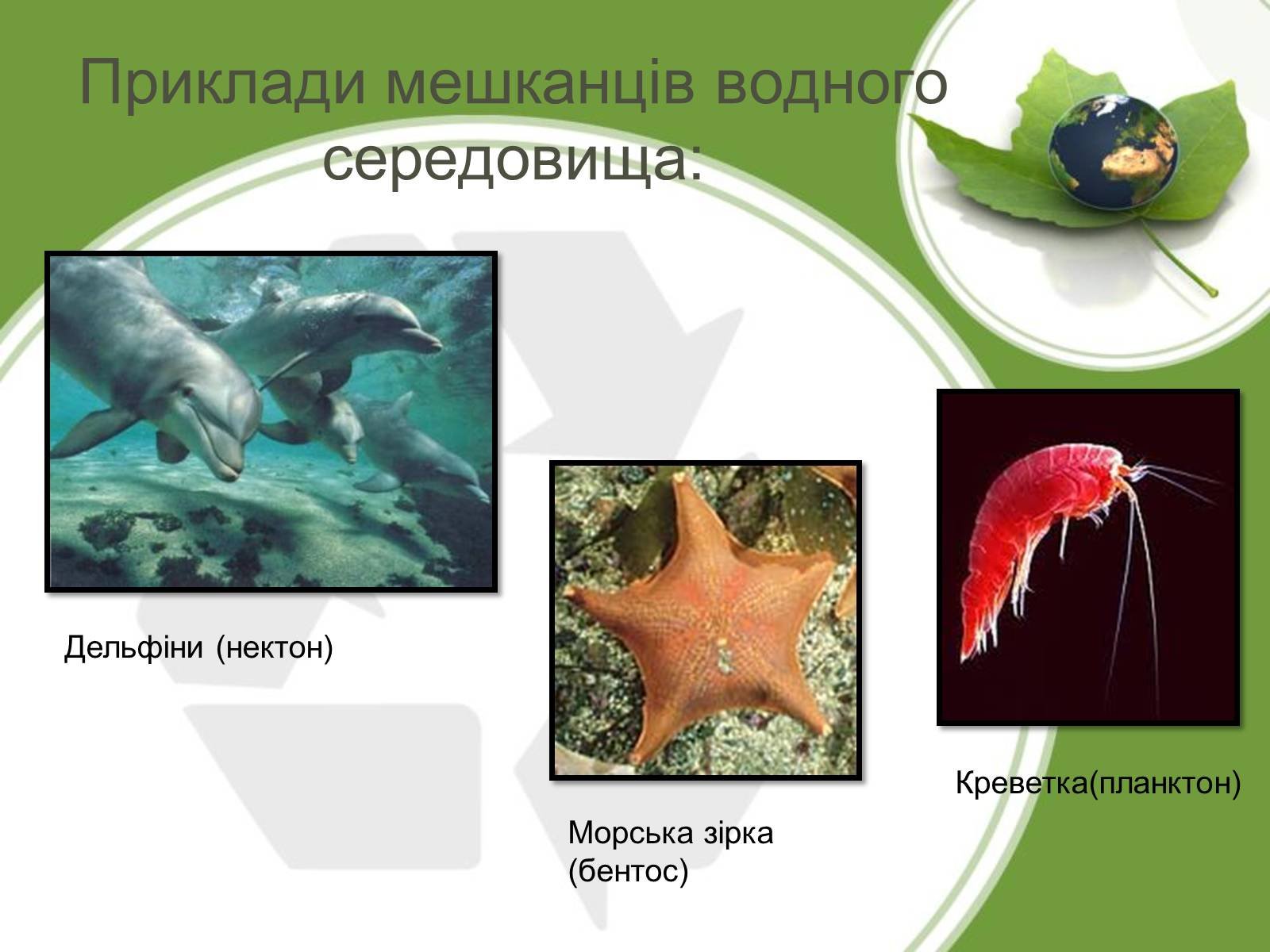 Приклади мешканців водного середовища:

Дельфіни (нектон)

Морська зірка (бентос)

Креветка(планктон)